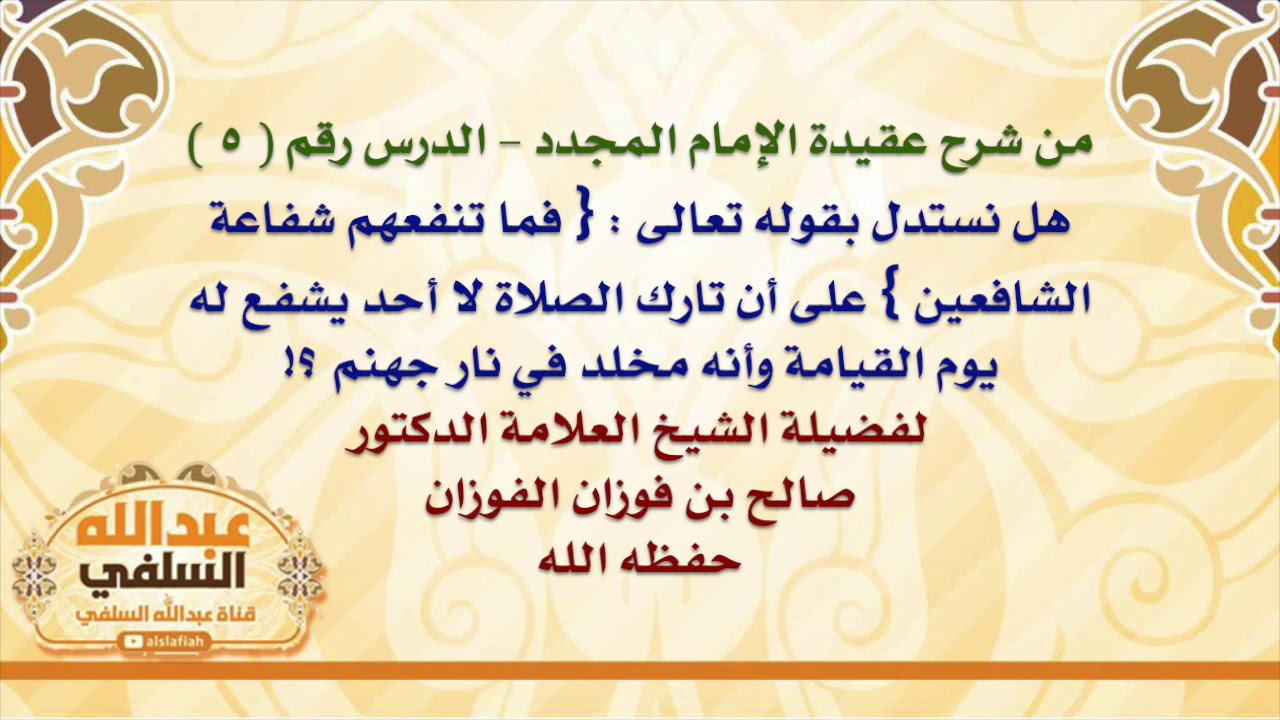 من شرح عقيدة الإمام المجدد - الدرس رقم ( ٥ )

هل نستدل بقوله تعالى : { فما تنفعهم شفاعة الشافعين } على أن تارك الصلاة لا أحد يشفع له يوم القيامة وأنه مخلد في نار جهنم ؟!

لفضيلة الشيخ العلامة الدكتور
صالح بن فوزان الفوزان
حفظه الله

عبدالله السلفي
قناة عبدالله السلفي
alslafiah